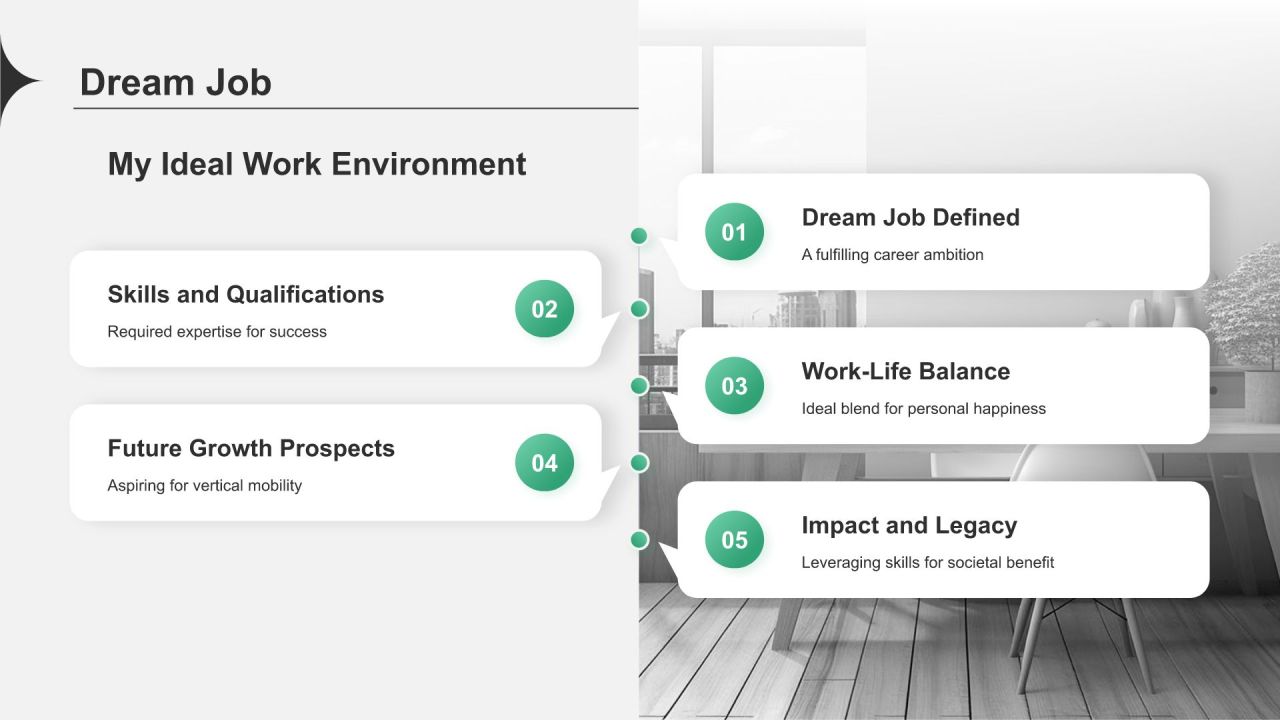 Dream Job

My Ideal Work Environment

01
Dream Job Defined
A fulfilling career ambition

Skills and Qualifications
Required expertise for success
02

03
Work-Life Balance
Ideal blend for personal happiness

Future Growth Prospects
Aspiring for vertical mobility
04

05
Impact and Legacy
Leveraging skills for societal benefit